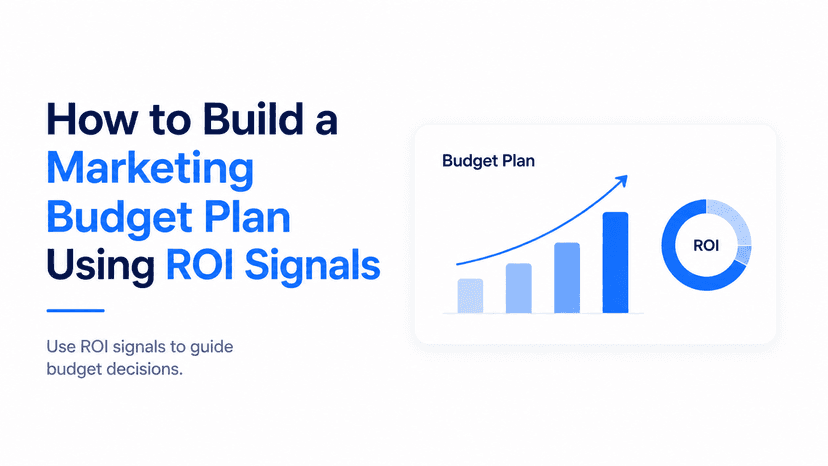 How to Build a Marketing Budget Plan Using ROI Signals

Use ROI signals to guide budget decisions.

Budget Plan

ROI